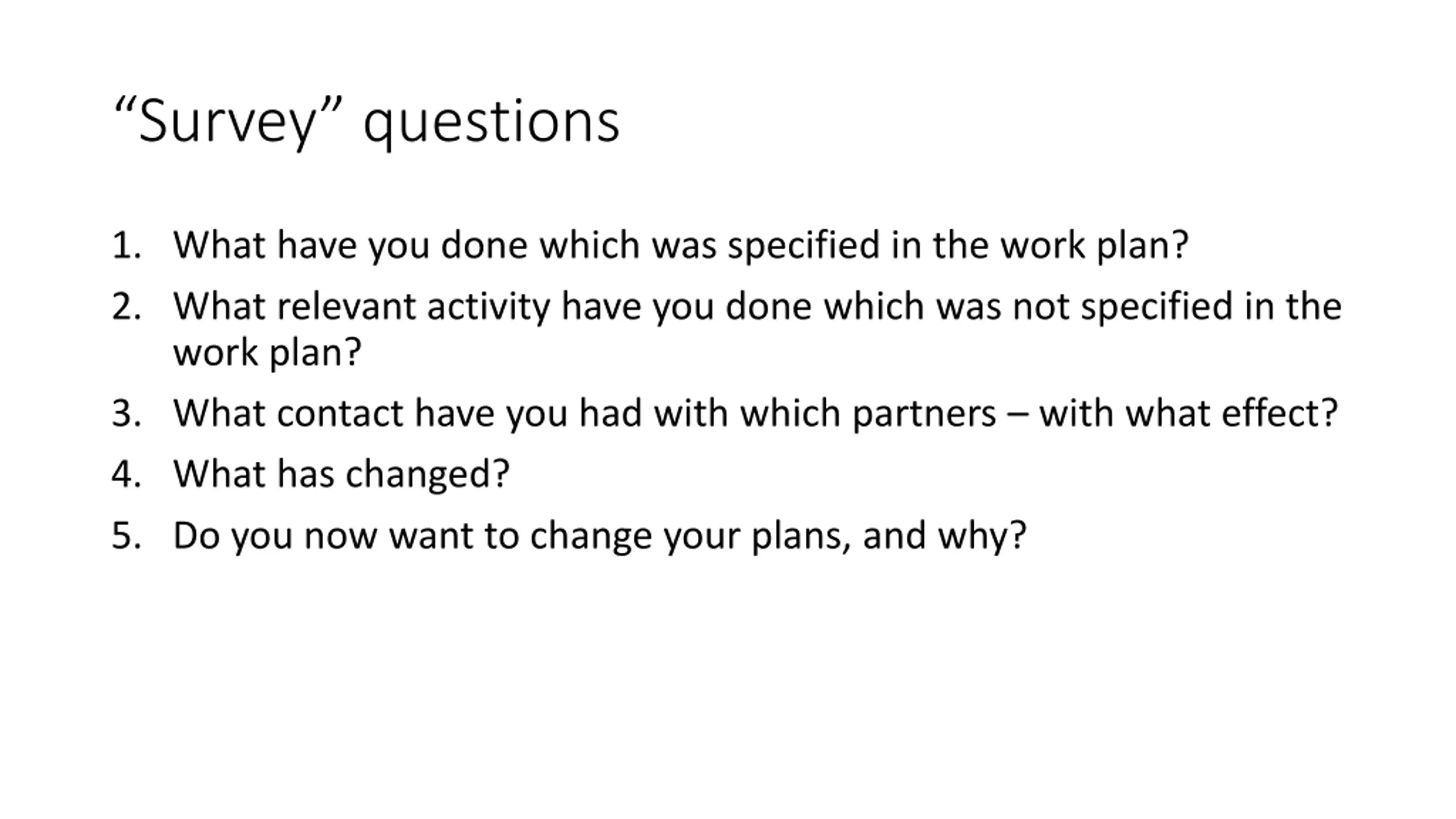 “Survey” questions

1. What have you done which was specified in the work plan?
2. What relevant activity have you done which was not specified in the work plan?
3. What contact have you had with which partners – with what effect?
4. What has changed?
5. Do you now want to change your plans, and why?